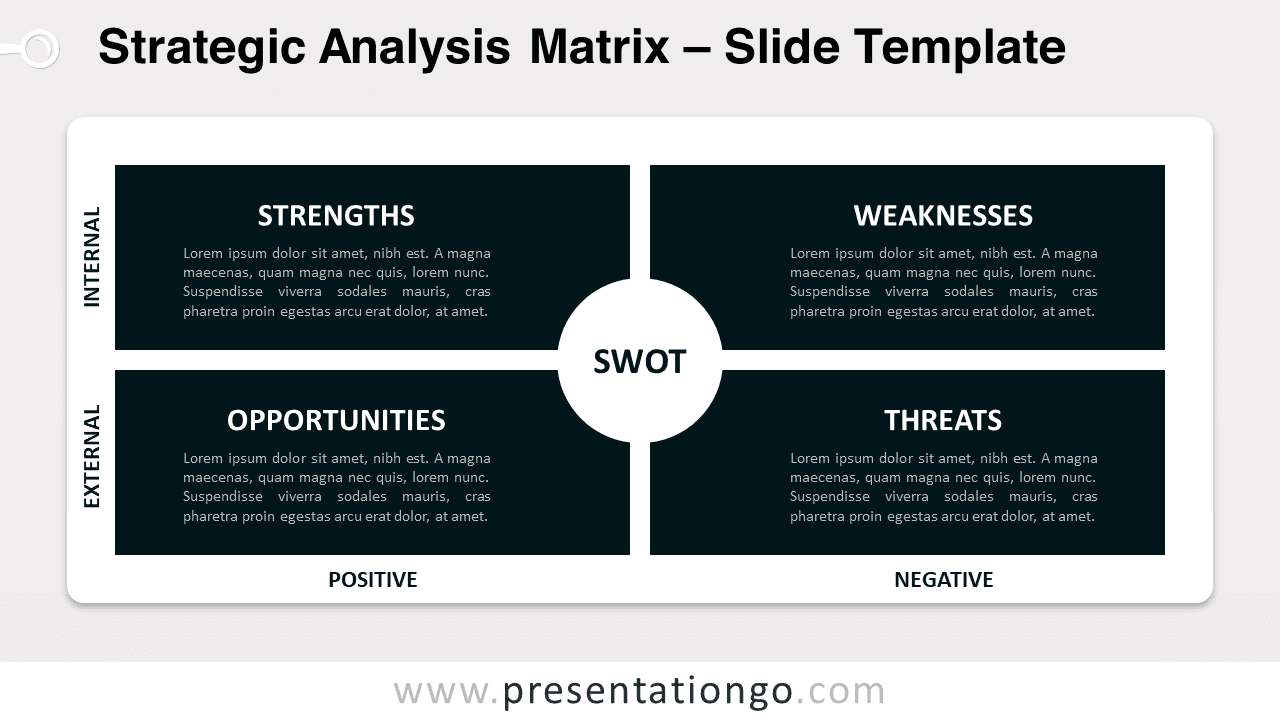 Strategic Analysis Matrix – Slide Template

INTERNAL

STRENGTHS

Lorem ipsum dolor sit amet, nibh est. A magna maecenas, quam magna nec quis, lorem nunc. Suspendisse viverra sodales mauris, cras pharetra proin egestas arcu erat dolor, at amet.

WEAKNESSES

Lorem ipsum dolor sit amet, nibh est. A magna maecenas, quam magna nec quis, lorem nunc. Suspendisse viverra sodales mauris, cras pharetra proin egestas arcu erat dolor, at amet.

SWOT

EXTERNAL

OPPORTUNITIES

Lorem ipsum dolor sit amet, nibh est. A magna maecenas, quam magna nec quis, lorem nunc. Suspendisse viverra sodales mauris, cras pharetra proin egestas arcu erat dolor, at amet.

THREATS

Lorem ipsum dolor sit amet, nibh est. A magna maecenas, quam magna nec quis, lorem nunc. Suspendisse viverra sodales mauris, cras pharetra proin egestas arcu erat dolor, at amet.

POSITIVE

NEGATIVE

www.presentationgo.com